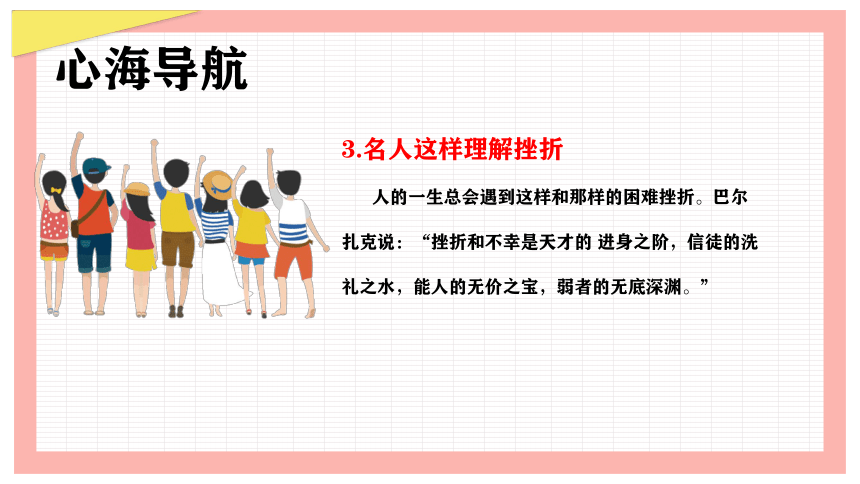 心海导航

3.名人这样理解挫折

人的一生总会遇到这样和那样的困难挫折。巴尔扎克说：“挫折和不幸是天才的 进身之阶，信徒的洗礼之水，能人的无价之宝，弱者的无底深渊。”